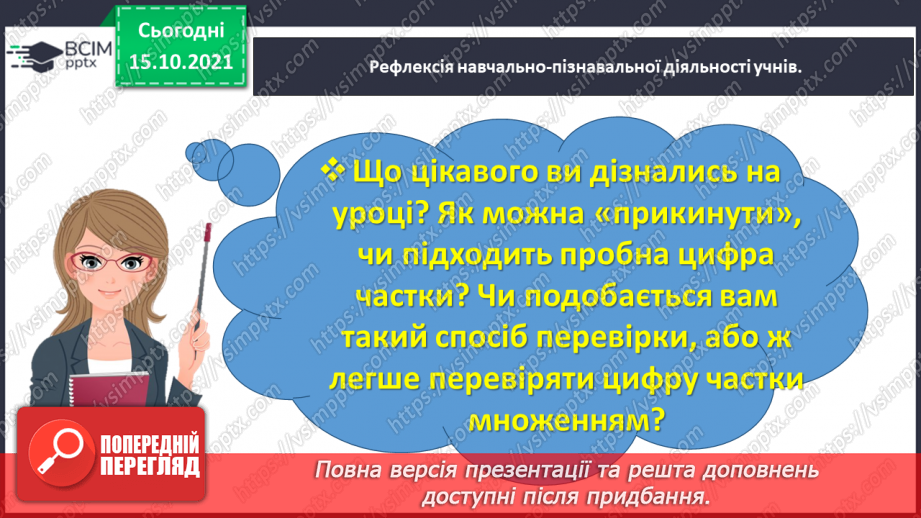 ВСІМ pptx

Сьогодні 15.10.2021

Рефлексія навчально-пізнавальної діяльності учнів.

❖ Що цікавого ви дізнались на уроці? Як можна «прикинути», чи підходить пробна цифра частки? Чи подобається вам такий спосіб перевірки, або ж легше перевіряти цифру частки множенням?

ПОПЕРЕДНІЙ ПЕРЕГЛЯД

Повна версія презентації та решта доповнень доступні після придбання.

https://vsimpptx.com